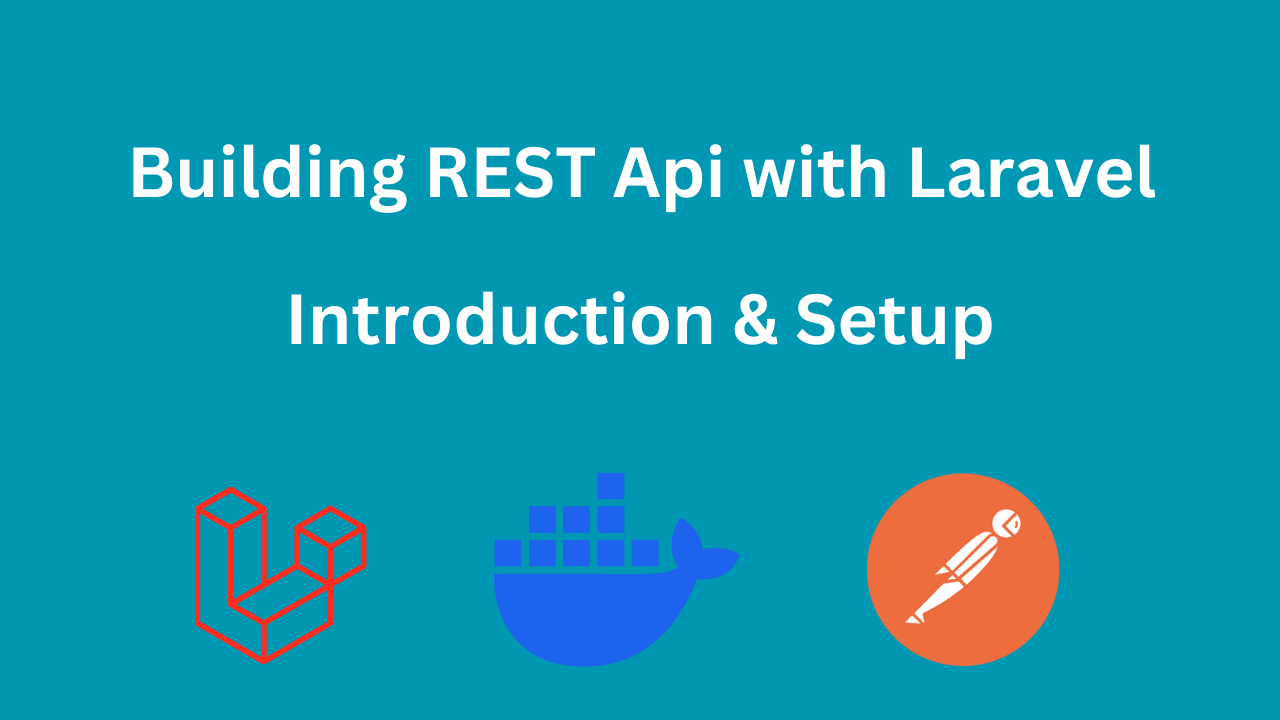 Building REST Api with Laravel

Introduction & Setup